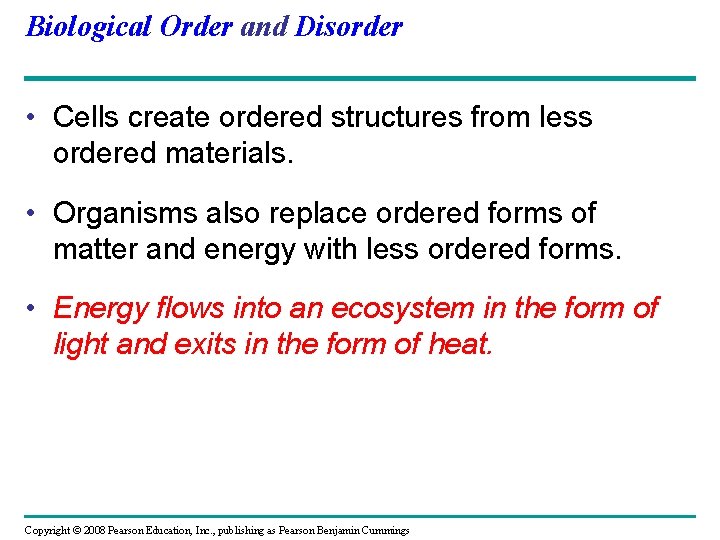 Biological Order and Disorder

• Cells create ordered structures from less ordered materials.

• Organisms also replace ordered forms of matter and energy with less ordered forms.

• Energy flows into an ecosystem in the form of light and exits in the form of heat.

Copyright © 2008 Pearson Education, Inc., publishing as Pearson Benjamin Cummings